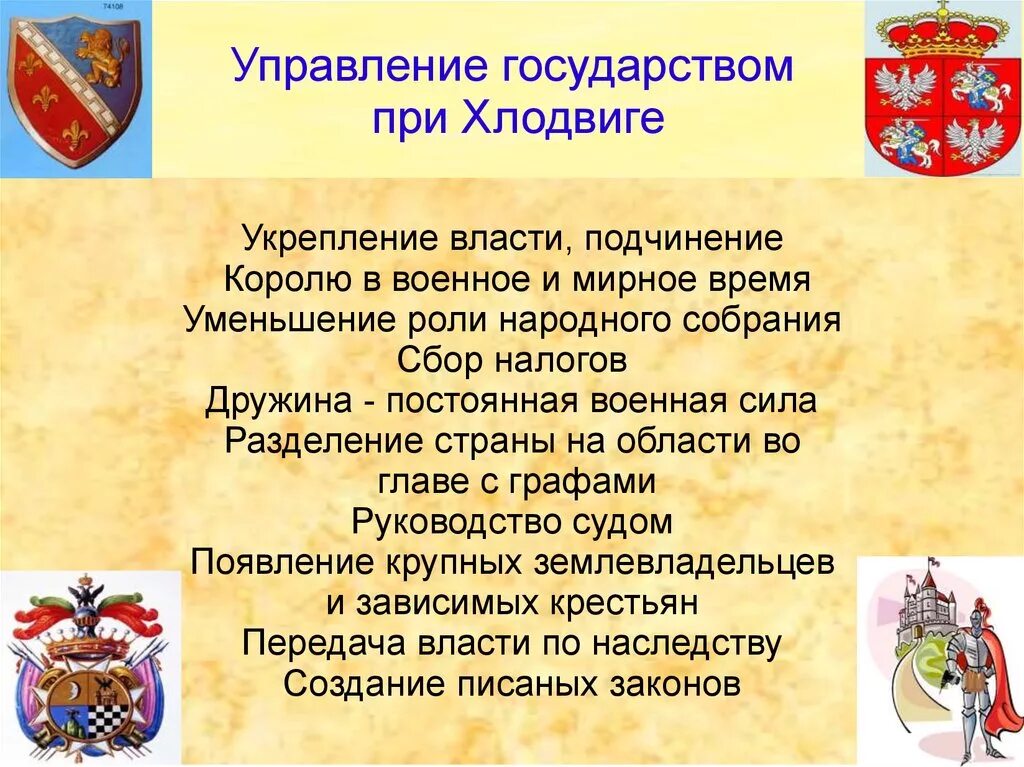 74108

Управление государством при Хлодвиге

Укрепление власти, подчинение Королю в военное и мирное время
Уменьшение роли народного собрания
Сбор налогов
Дружина - постоянная военная сила
Разделение страны на области во главе с графами
Руководство судом
Появление крупных землевладельцев и зависимых крестьян
Передача власти по наследству
Создание писаных законов